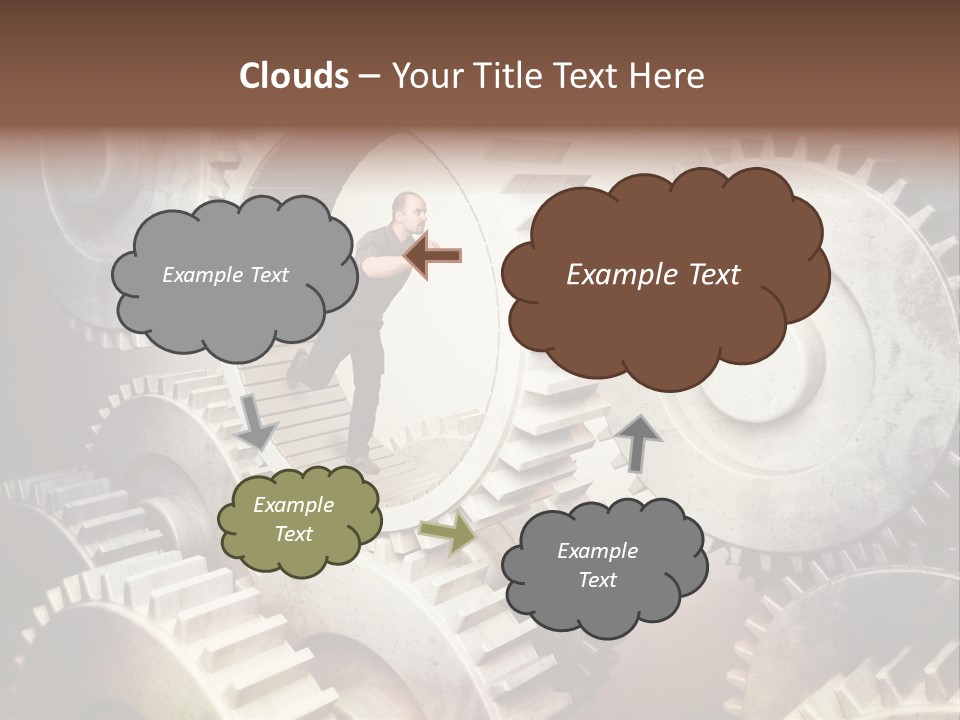 Clouds – Your Title Text Here

Example Text

Example Text

Example Text

Example Text